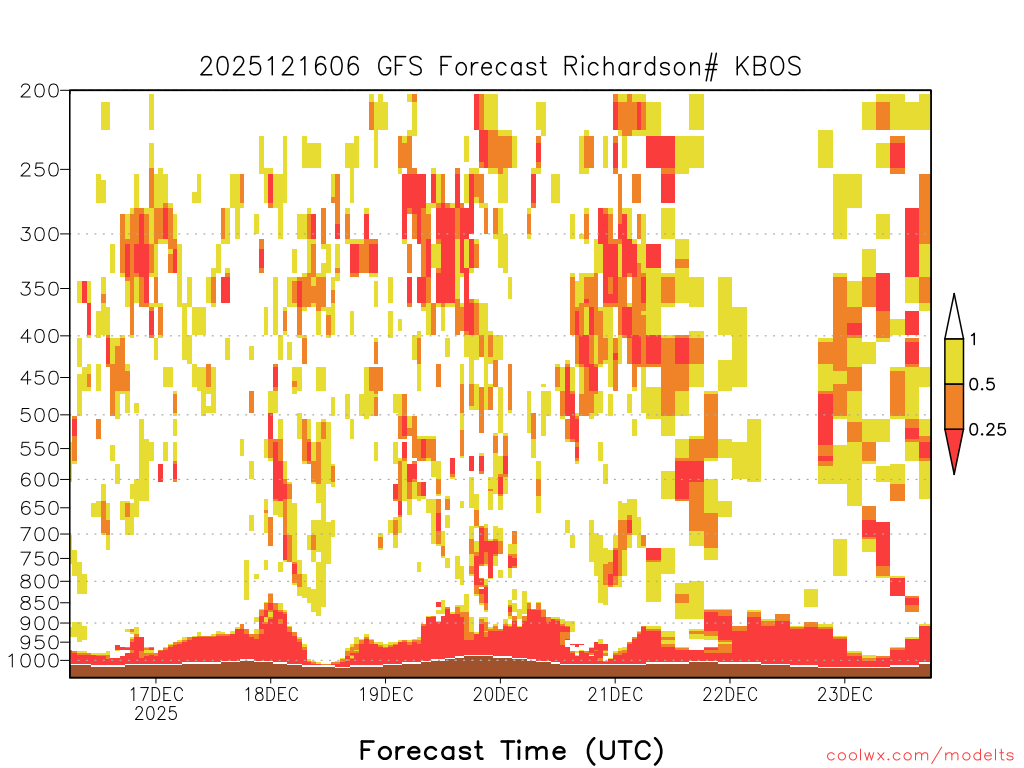 2025121606 GFS Forecast Richardson# KBOS

200
250
300
350
400
450
500
550
600
650
700
750
800
850
900
950
1000

1
0.5
0.25

17DEC
2025
18DEC
19DEC
20DEC
21DEC
22DEC
23DEC

Forecast Time (UTC)

coolwx.com/modelts